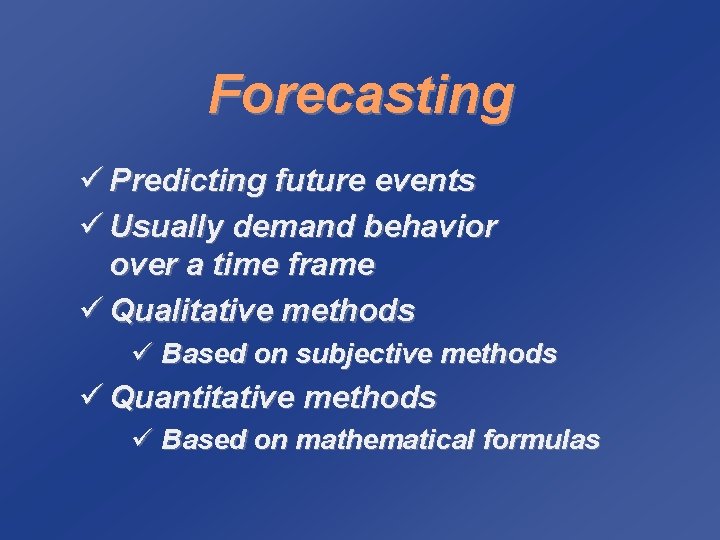 Forecasting

✓ Predicting future events
✓ Usually demand behavior over a time frame
✓ Qualitative methods
✓ Based on subjective methods
✓ Quantitative methods
✓ Based on mathematical formulas